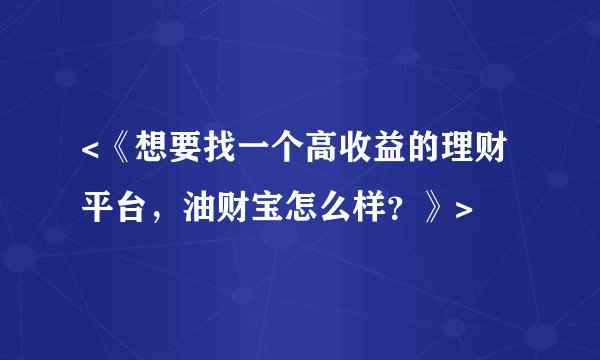 <《想要找一个高收益的理财平台，油财宝怎么样？》>